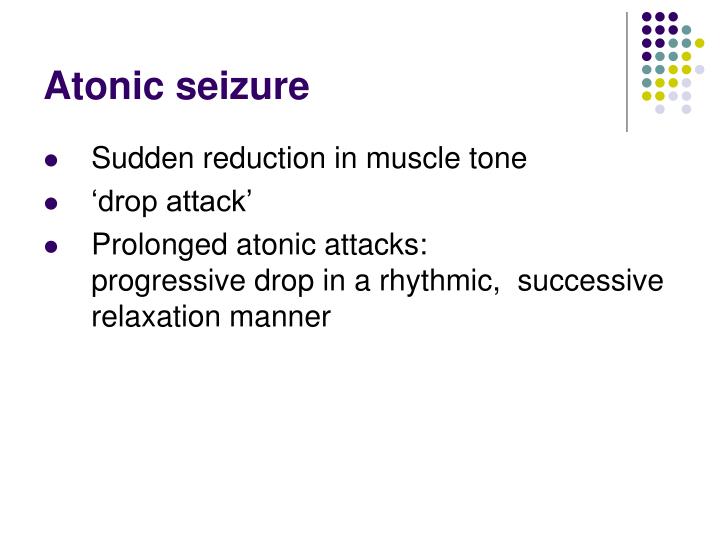 Atonic seizure

- Sudden reduction in muscle tone
- ‘drop attack’
- Prolonged atonic attacks:
progressive drop in a rhythmic,  successive relaxation manner